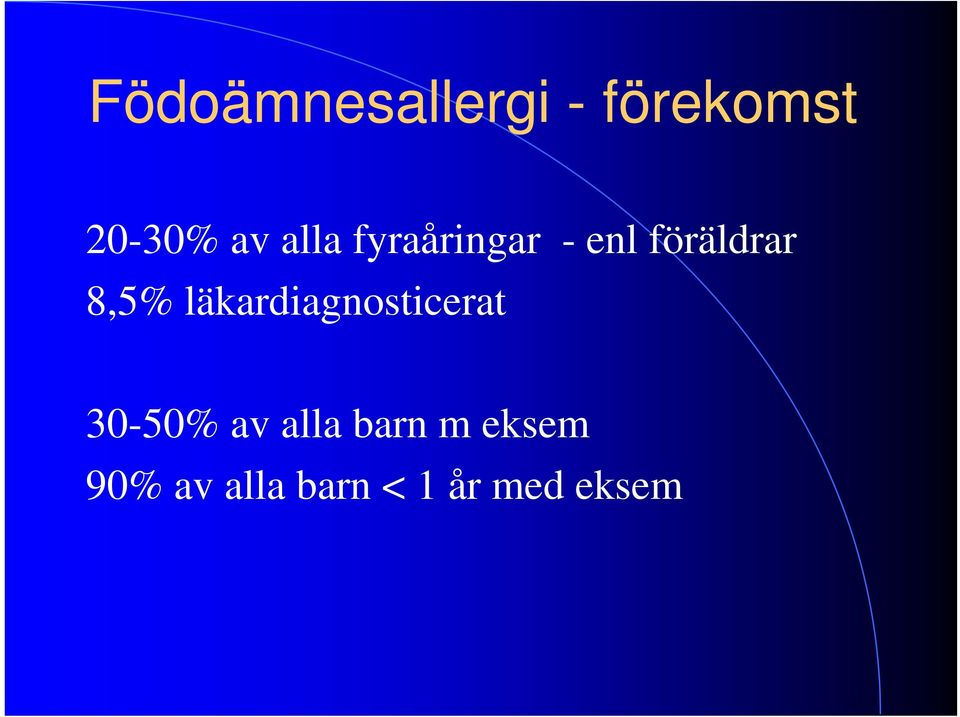 Födoämnesallergi - förekomst

20-30% av alla fyraåringar - enl föräldrar
8,5% läkardiagnosticerat

30-50% av alla barn m eksem
90% av alla barn < 1 år med eksem